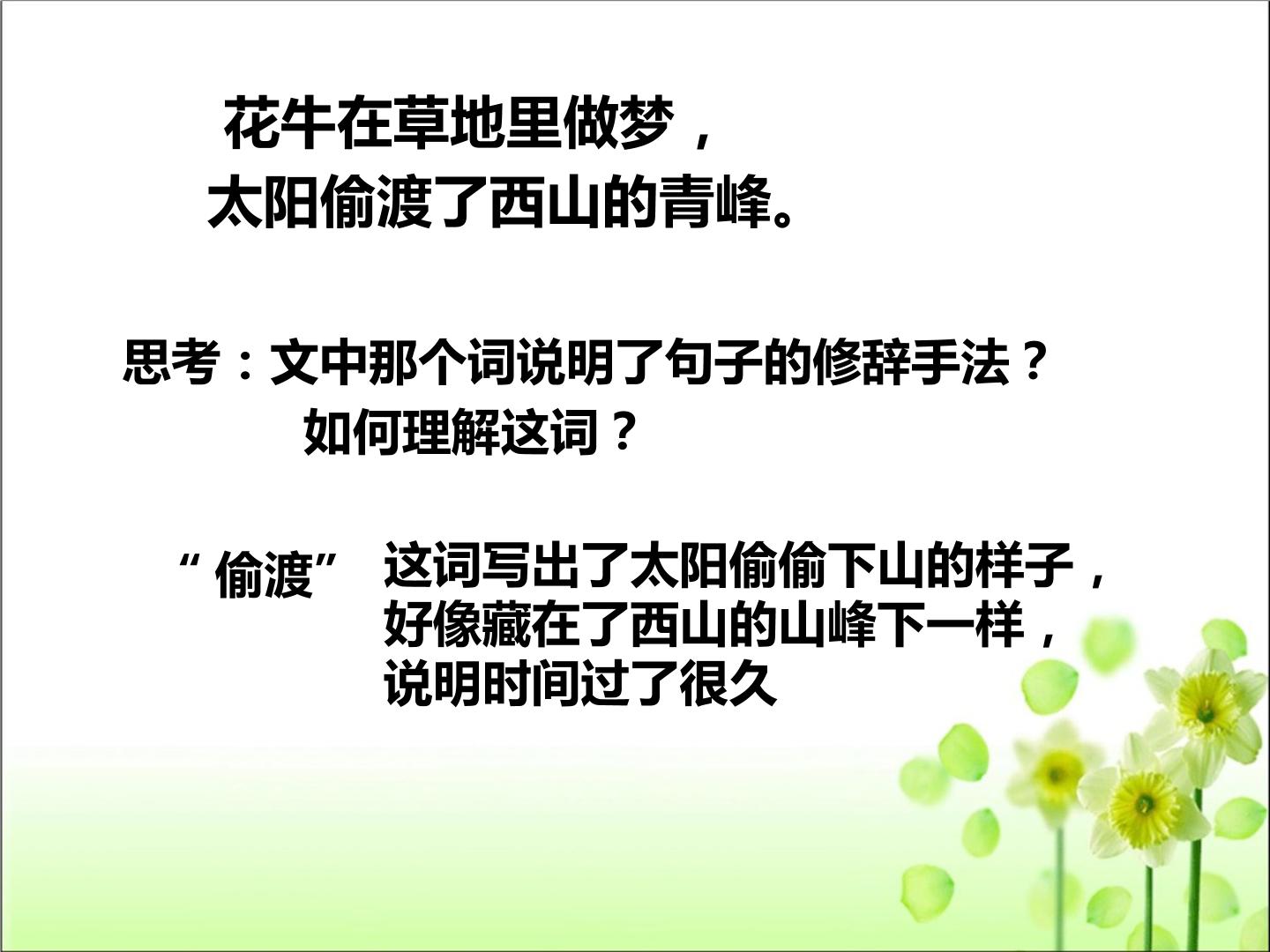 花牛在草地里做梦，
太阳偷渡了西山的青峰。

思考：文中那个词说明了句子的修辞手法？
如何理解这词？

“偷渡” 这词写出了太阳偷偷下山的样子，好像藏在了西山的山峰下一样，说明时间过了很久